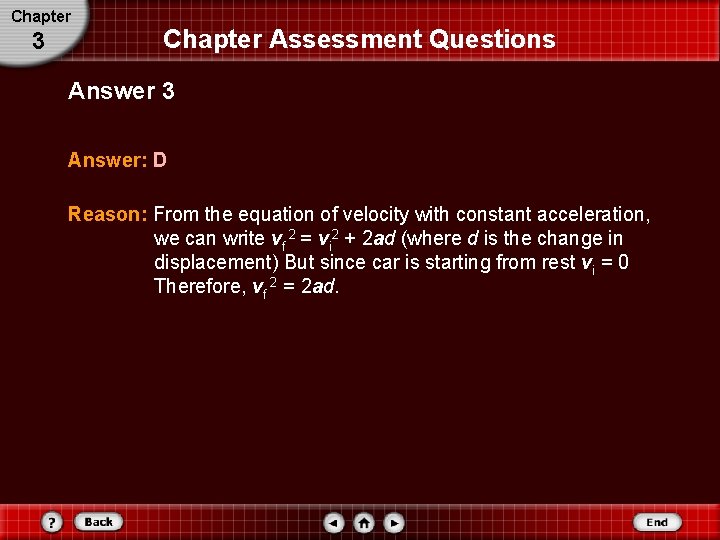 Chapter
3

Chapter Assessment Questions

Answer 3

Answer: D

Reason: From the equation of velocity with constant acceleration, we can write $v_f^2 = v_i^2 + 2ad$ (where $d$ is the change in displacement) But since car is starting from rest $v_i = 0$ Therefore, $v_f^2 = 2ad$.

?
Back
End